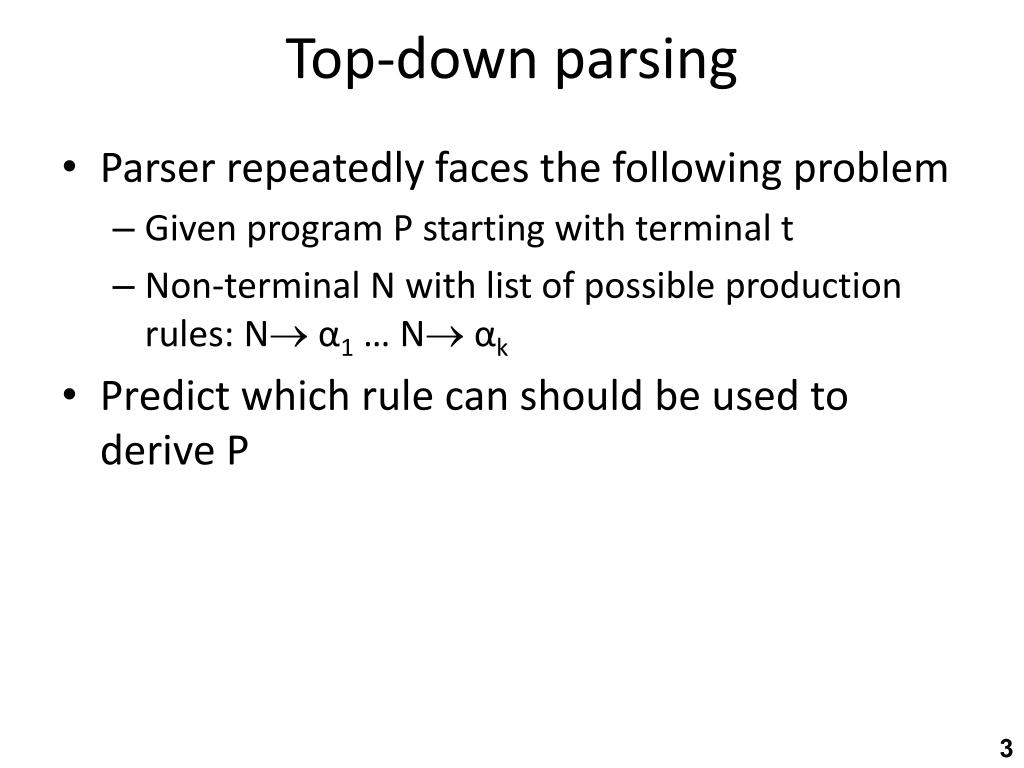 Top-down parsing

• Parser repeatedly faces the following problem
– Given program P starting with terminal t
– Non-terminal N with list of possible production rules: $N \rightarrow \alpha_1$ … $N \rightarrow \alpha_k$
• Predict which rule can should be used to derive P

3